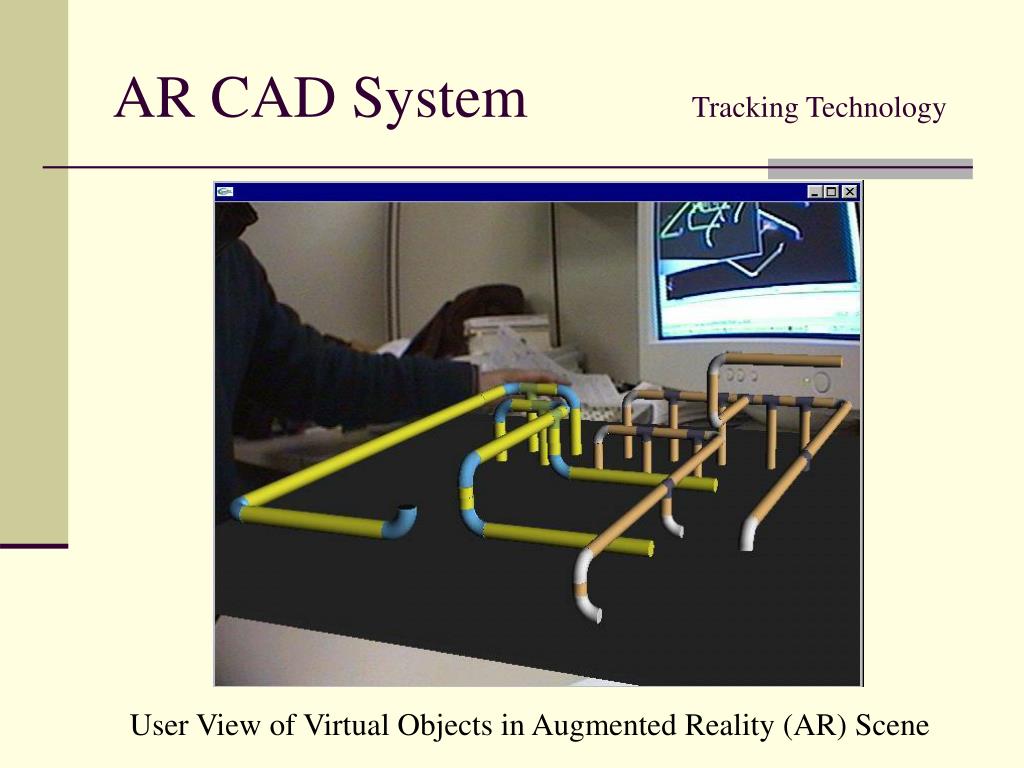 AR CAD System

Tracking Technology

User View of Virtual Objects in Augmented Reality (AR) Scene